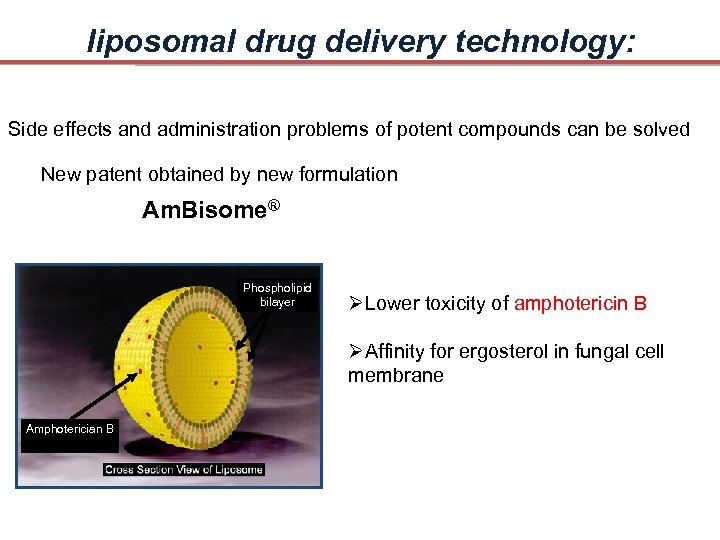 liposomal drug delivery technology:

Side effects and administration problems of potent compounds can be solved

New patent obtained by new formulation

AmBisome®

Phospholipid bilayer

Amphoterician B

Cross Section View of Liposome

➢Lower toxicity of amphotericin B

➢Affinity for ergosterol in fungal cell membrane